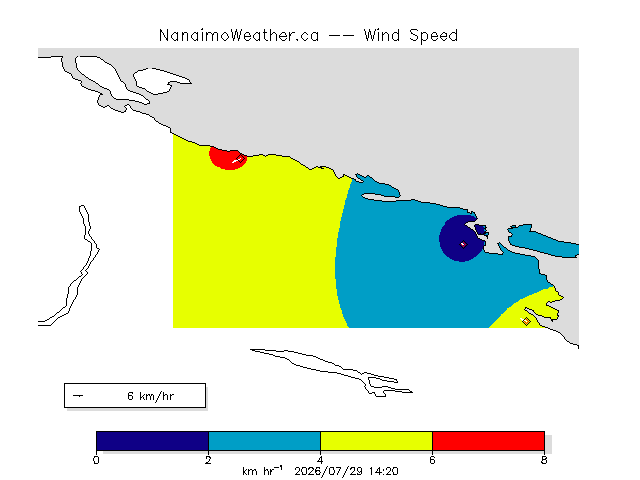 NanaimoWeather.ca -- Wind Speed

6 km/hr

0
2
4
6
8

km hr$^{-1}$ 2026/07/29 14:20